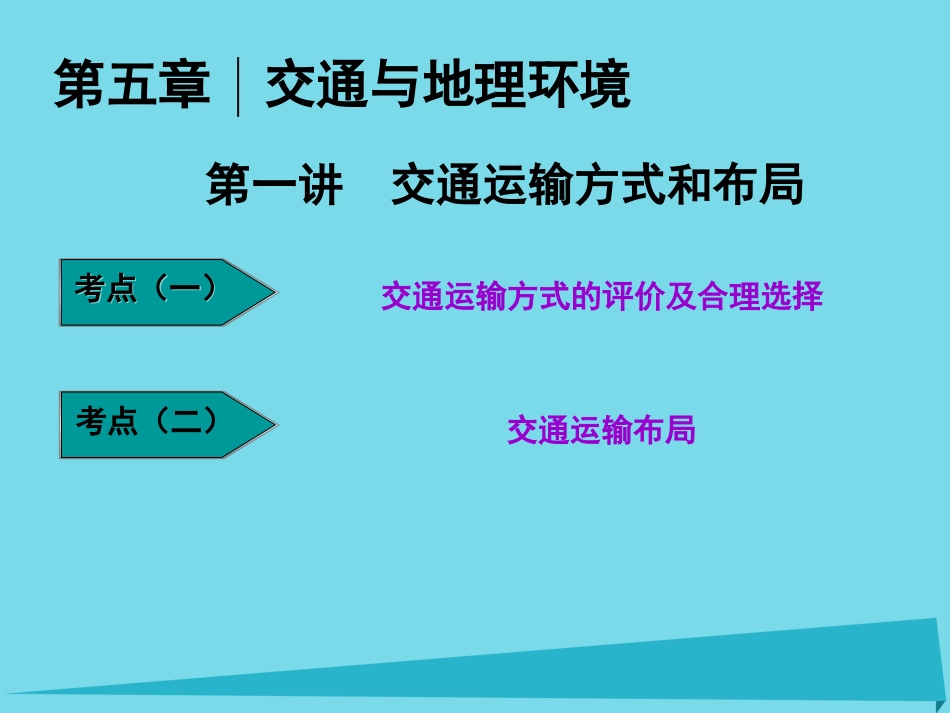 第五章 | 交通与地理环境

第一讲 交通运输方式和布局

考点（一）

交通运输方式的评价及合理选择

考点（二）

交通运输布局